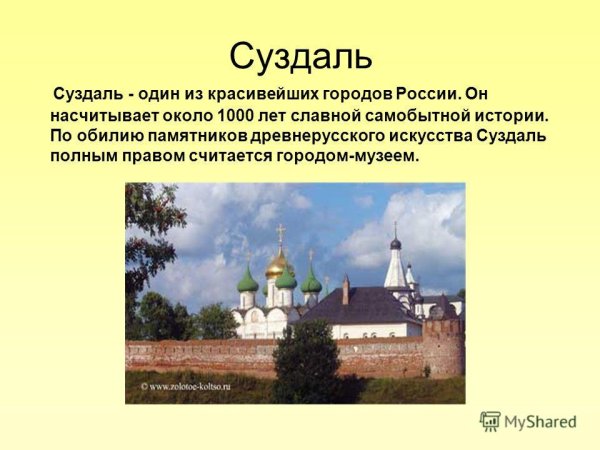 Суздаль

Суздаль - один из красивейших городов России. Он насчитывает около 1000 лет славной самобытной истории. По обилию памятников древнерусского искусства Суздаль полным правом считается городом-музеем.

© www.zolotoe-koltso.ru

MyShared